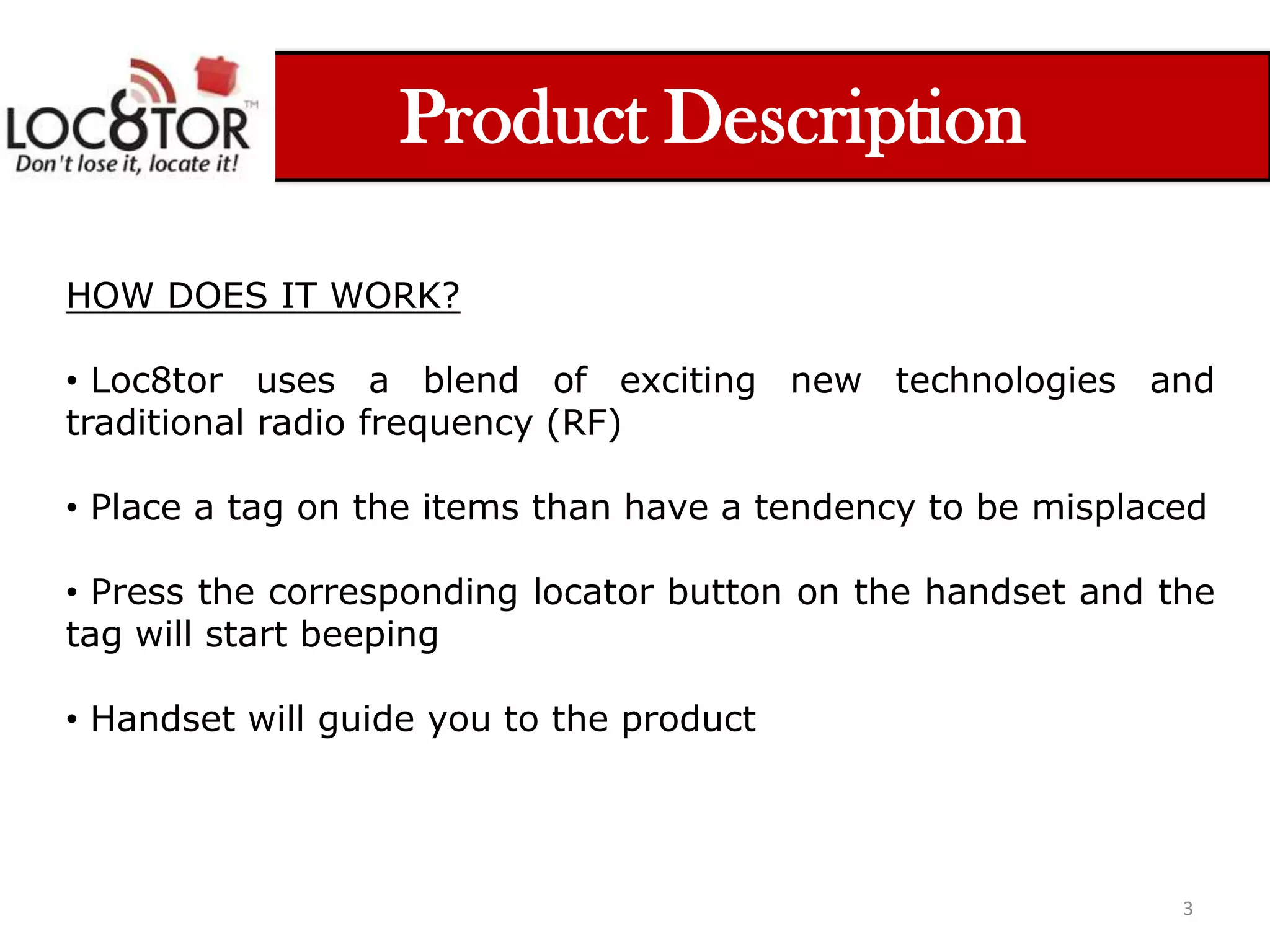 LOC8TOR™
Don't lose it, locate it!

Product Description

HOW DOES IT WORK?

• Loc8tor uses a blend of exciting new technologies and traditional radio frequency (RF)

• Place a tag on the items than have a tendency to be misplaced

• Press the corresponding locator button on the handset and the tag will start beeping

• Handset will guide you to the product

3